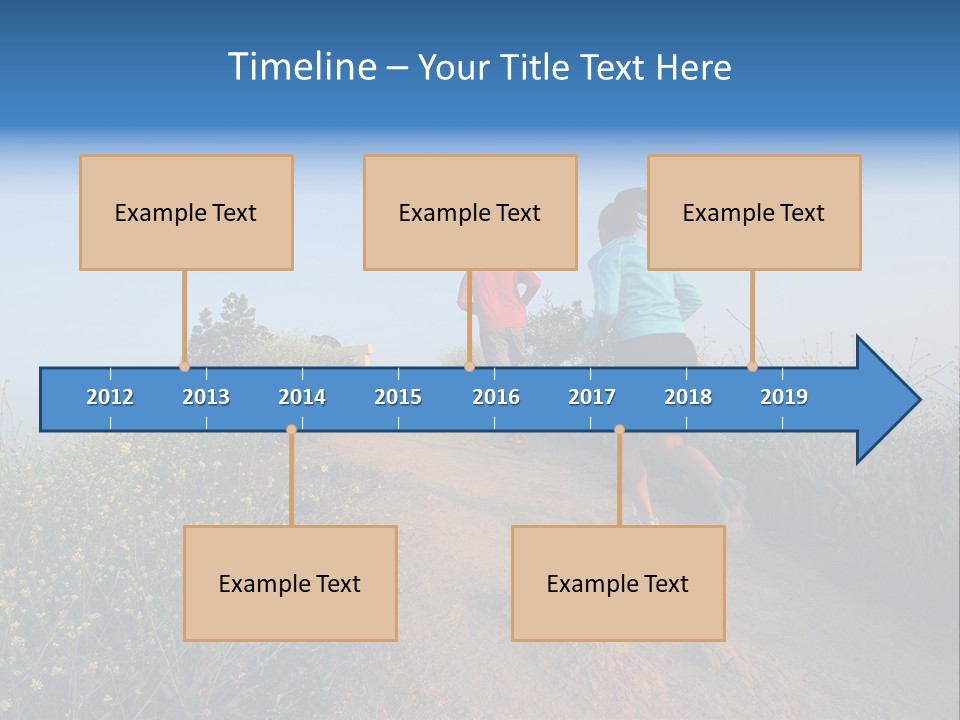 Timeline – Your Title Text Here

Example Text

Example Text

Example Text

2012 2013 2014 2015 2016 2017 2018 2019

Example Text

Example Text